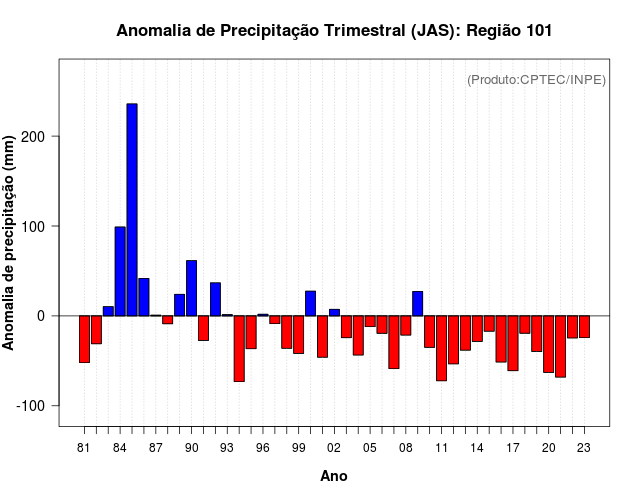 Anomalia de Precipitação Trimestral (JAS): Região 101

(Produto:CPTEC/INPE)

Anomalia de precipitação (mm)

200
100
0
-100

81 84 87 90 93 96 99 02 05 08 11 14 17 20 23

Ano